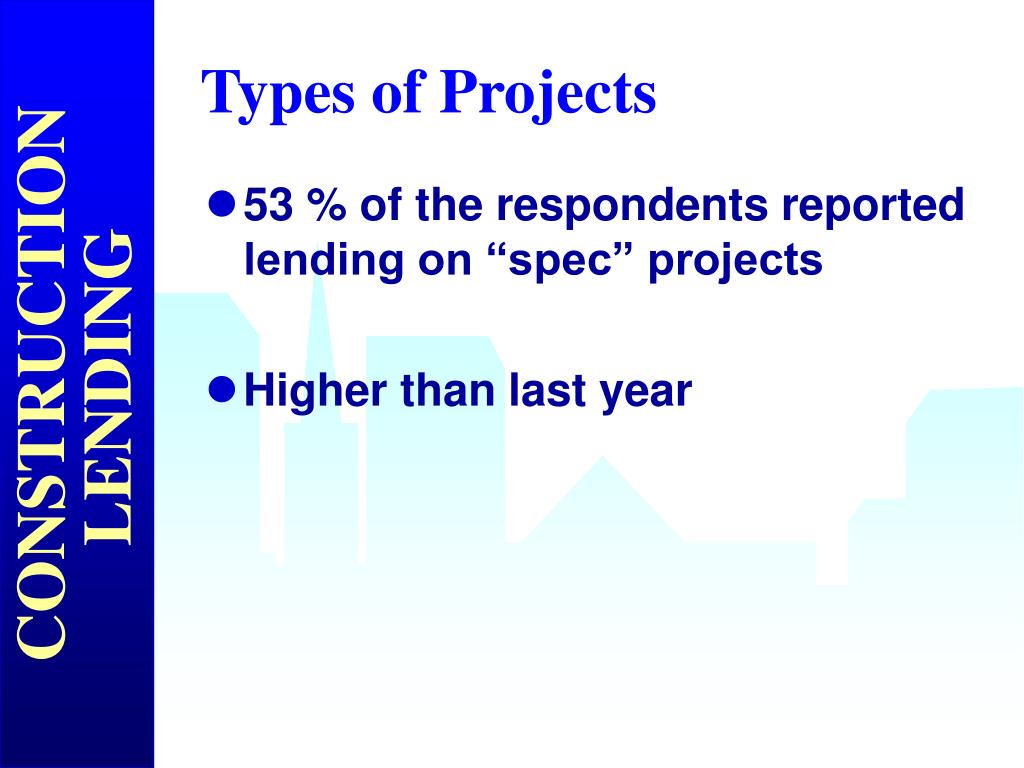 CONSTRUCTION LENDING

Types of Projects

● 53 % of the respondents reported lending on “spec” projects

● Higher than last year